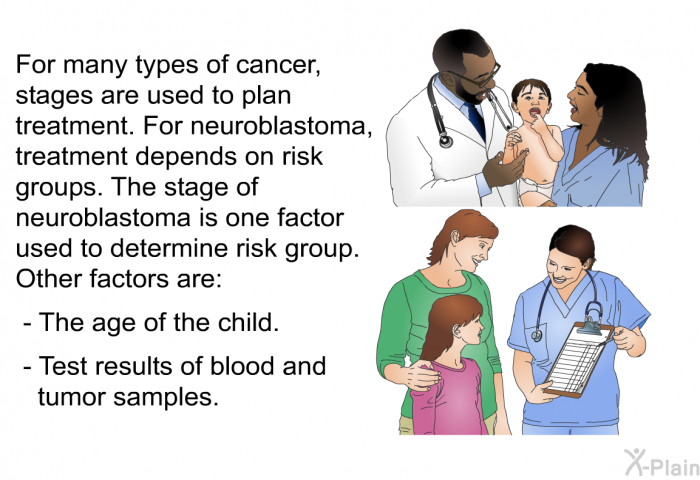 For many types of cancer, stages are used to plan treatment. For neuroblastoma, treatment depends on risk groups. The stage of neuroblastoma is one factor used to determine risk group. Other factors are:

- The age of the child.

- Test results of blood and tumor samples.

X-Plain